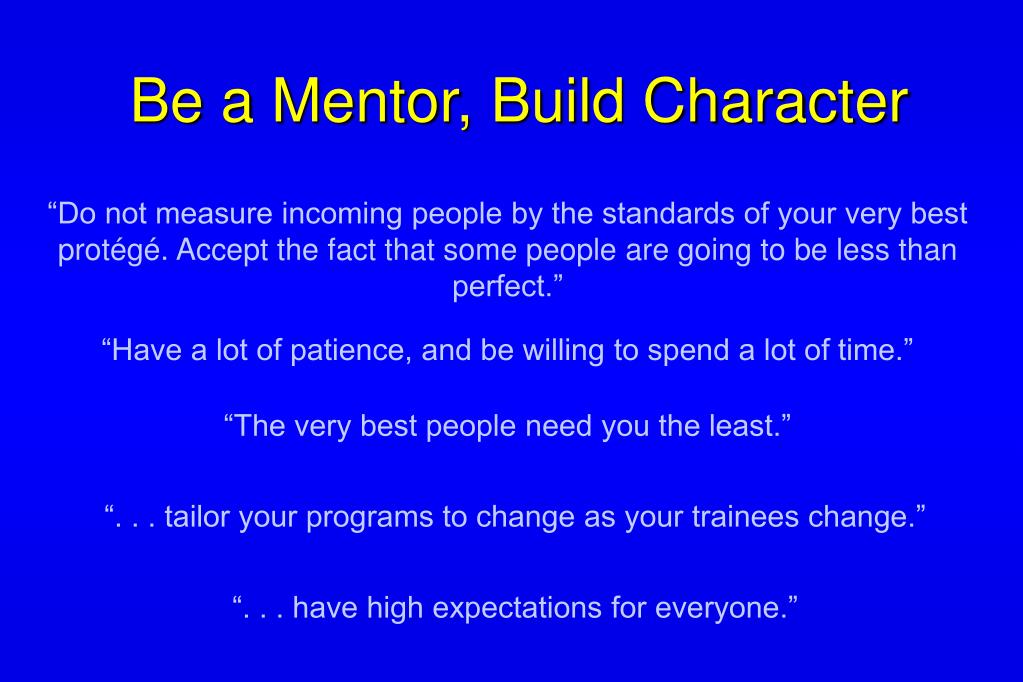 Be a Mentor, Build Character

“Do not measure incoming people by the standards of your very best protégé. Accept the fact that some people are going to be less than perfect.”

“Have a lot of patience, and be willing to spend a lot of time.”

“The very best people need you the least.”

“. . . tailor your programs to change as your trainees change.”

“. . . have high expectations for everyone.”